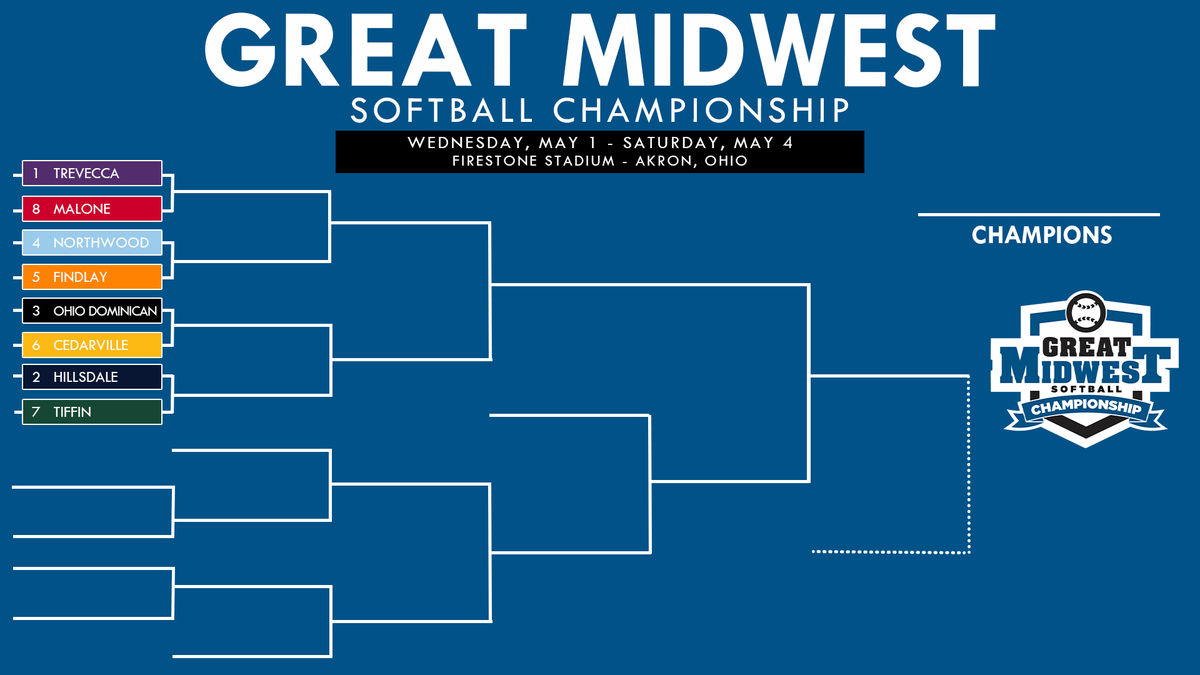 GREAT MIDWEST
SOFTBALL CHAMPIONSHIP
WEDNESDAY, MAY 1 - SATURDAY, MAY 4
FIRESTONE STADIUM - AKRON, OHIO

1 TREVECCA
8 MALONE
4 NORTHWOOD
5 FINDLAY
3 OHIO DOMINICAN
6 CEDARVILLE
2 HILLSDALE
7 TIFFIN

CHAMPIONS

GREAT MIDWEST SOFTBALL CHAMPIONSHIP